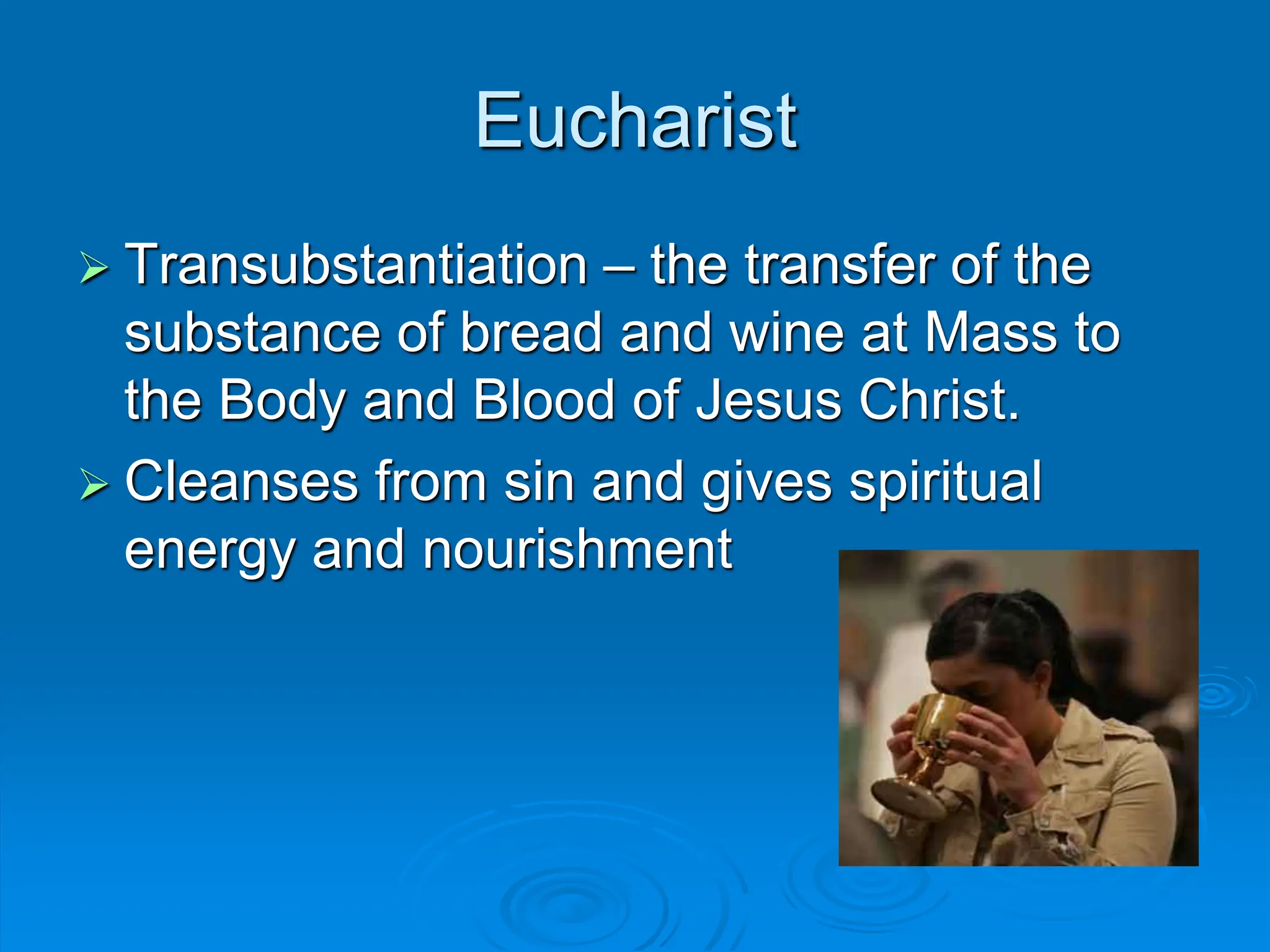 Eucharist

➢ Transubstantiation – the transfer of the substance of bread and wine at Mass to the Body and Blood of Jesus Christ.

➢ Cleanses from sin and gives spiritual energy and nourishment